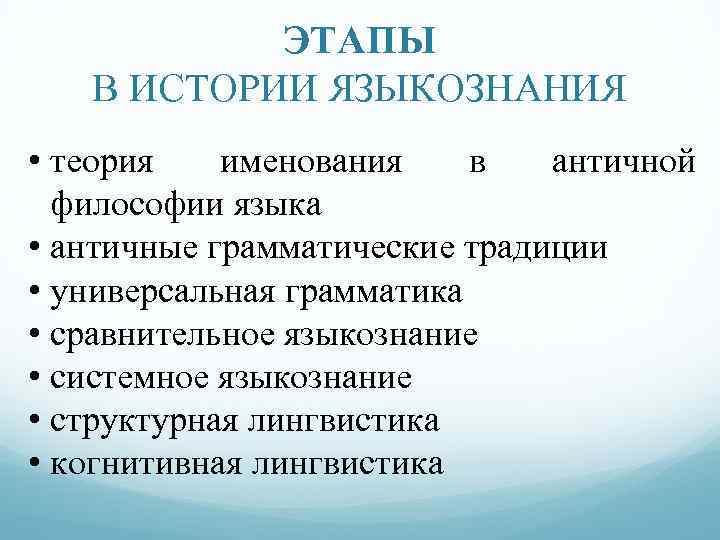 ЭТАПЫ
В ИСТОРИИ ЯЗЫКОЗНАНИЯ

• теория именования в античной философии языка
• античные грамматические традиции
• универсальная грамматика
• сравнительное языкознание
• системное языкознание
• структурная лингвистика
• когнитивная лингвистика